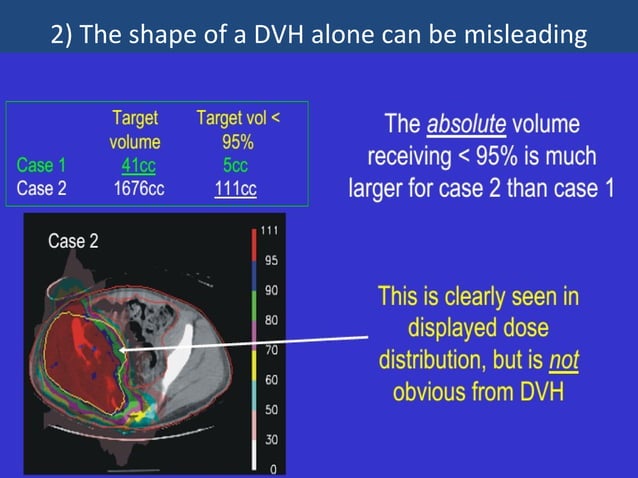 2) The shape of a DVH alone can be misleading

| | Target volume | Target vol < 95% |
|---|---|---|
| Case 1 | 41cc | 5cc |
| Case 2 | 1676cc | 111cc |

The absolute volume receiving < 95% is much larger for case 2 than case 1

Case 2

111
95
90
80
70
60
50
30
0

This is clearly seen in displayed dose distribution, but is not obvious from DVH